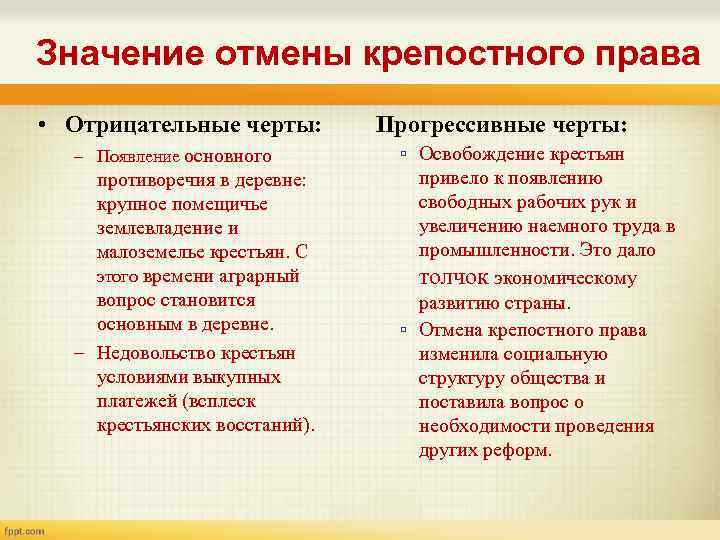 Значение отмены крепостного права

• Отрицательные черты:

– Появление основного противоречия в деревне: крупное помещичье землевладение и малоземелье крестьян. С этого времени аграрный вопрос становится основным в деревне.

– Недовольство крестьян условиями выкупных платежей (всплеск крестьянских восстаний).

Прогрессивные черты:

▫ Освобождение крестьян привело к появлению свободных рабочих рук и увеличению наемного труда в промышленности. Это дало толчок экономическому развитию страны.

▫ Отмена крепостного права изменила социальную структуру общества и поставила вопрос о необходимости проведения других реформ.

fppt.com